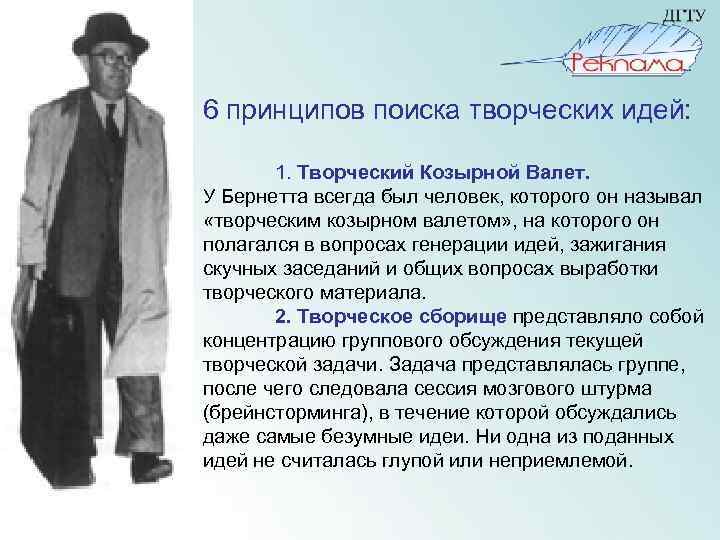 ДГТУ
Реклама

6 принципов поиска творческих идей:

1. Творческий Козырной Валет.
У Бернетта всегда был человек, которого он называл «творческим козырном валетом», на которого он полагался в вопросах генерации идей, зажигания скучных заседаний и общих вопросах выработки творческого материала.

2. Творческое сборище представляло собой концентрацию группового обсуждения текущей творческой задачи. Задача представлялась группе, после чего следовала сессия мозгового штурма (брейнсторминга), в течение которой обсуждались даже самые безумные идеи. Ни одна из поданных идей не считалась глупой или неприемлемой.